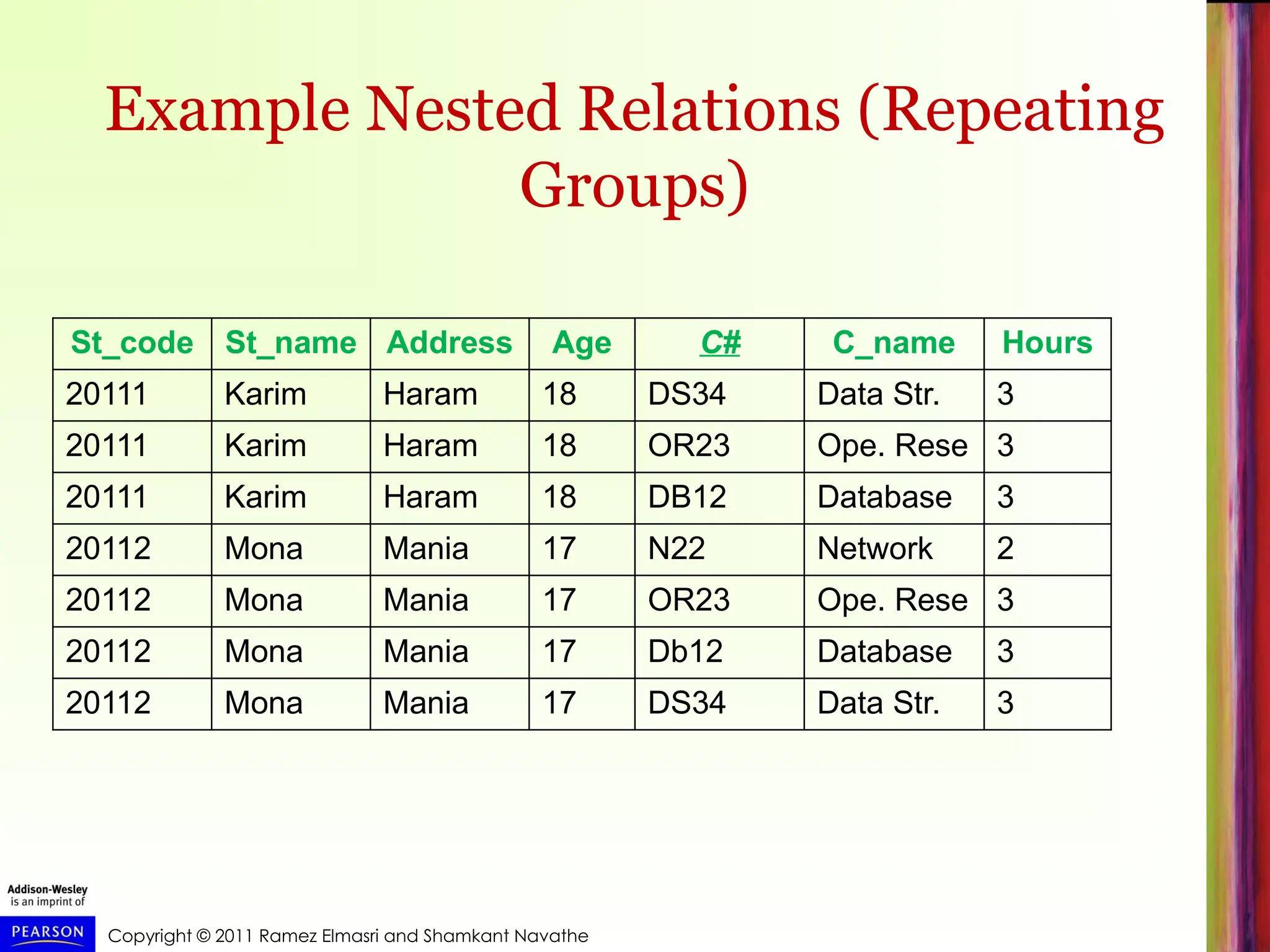 Example Nested Relations (Repeating Groups)

| St_code | St_name | Address | Age | C# | C_name | Hours |
|---|---|---|---|---|---|---|
| 20111 | Karim | Haram | 18 | DS34 | Data Str. | 3 |
| 20111 | Karim | Haram | 18 | OR23 | Ope. Rese | 3 |
| 20111 | Karim | Haram | 18 | DB12 | Database | 3 |
| 20112 | Mona | Mania | 17 | N22 | Network | 2 |
| 20112 | Mona | Mania | 17 | OR23 | Ope. Rese | 3 |
| 20112 | Mona | Mania | 17 | Db12 | Database | 3 |
| 20112 | Mona | Mania | 17 | DS34 | Data Str. | 3 |

Addison-Wesley is an imprint of
PEARSON

Copyright © 2011 Ramez Elmasri and Shamkant Navathe